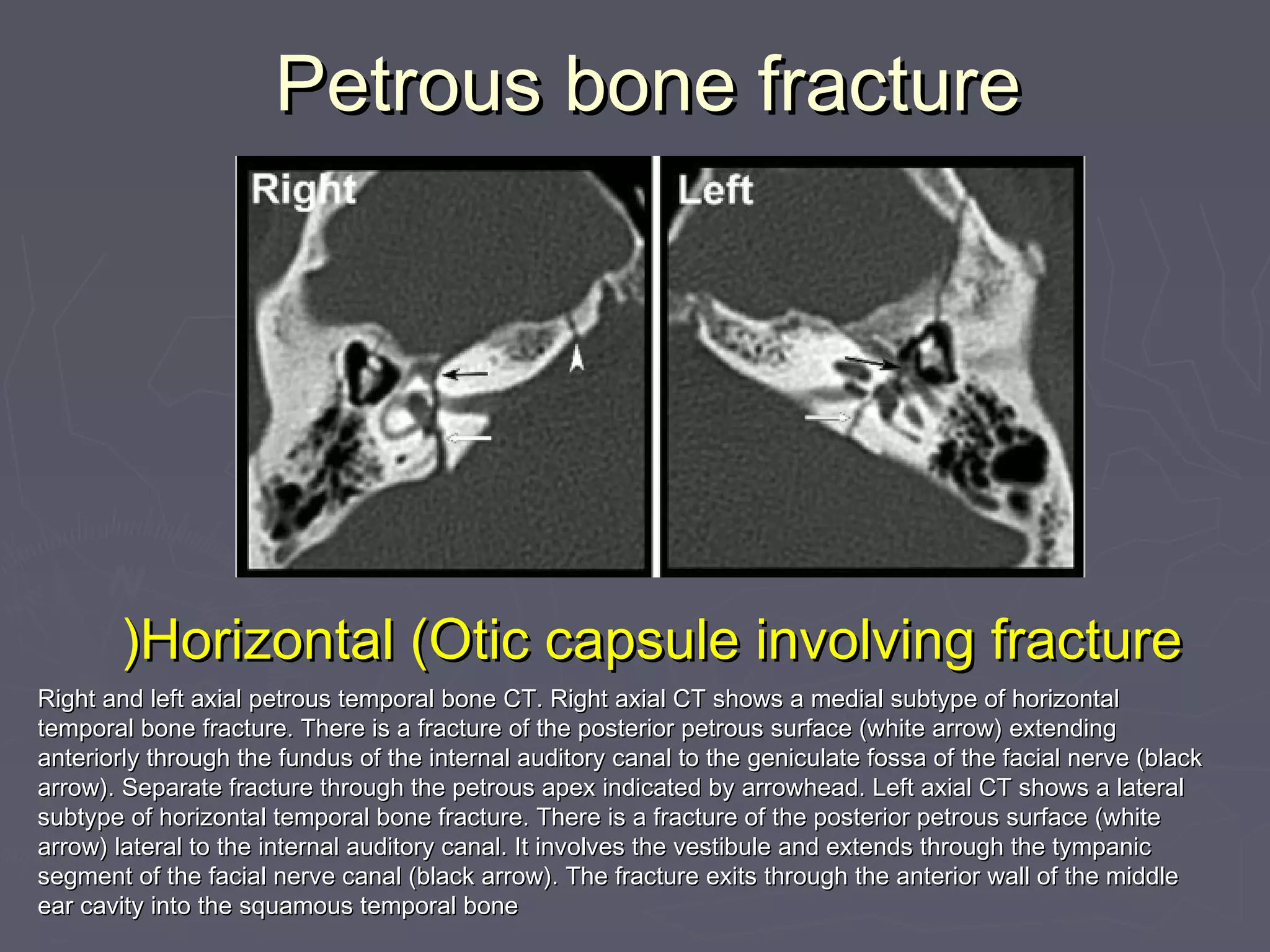 Petrous bone fracture

Right

Left

)Horizontal (Otic capsule involving fracture

Right and left axial petrous temporal bone CT. Right axial CT shows a medial subtype of horizontal temporal bone fracture. There is a fracture of the posterior petrous surface (white arrow) extending anteriorly through the fundus of the internal auditory canal to the geniculate fossa of the facial nerve (black arrow). Separate fracture through the petrous apex indicated by arrowhead. Left axial CT shows a lateral subtype of horizontal temporal bone fracture. There is a fracture of the posterior petrous surface (white arrow) lateral to the internal auditory canal. It involves the vestibule and extends through the tympanic segment of the facial nerve canal (black arrow). The fracture exits through the anterior wall of the middle ear cavity into the squamous temporal bone